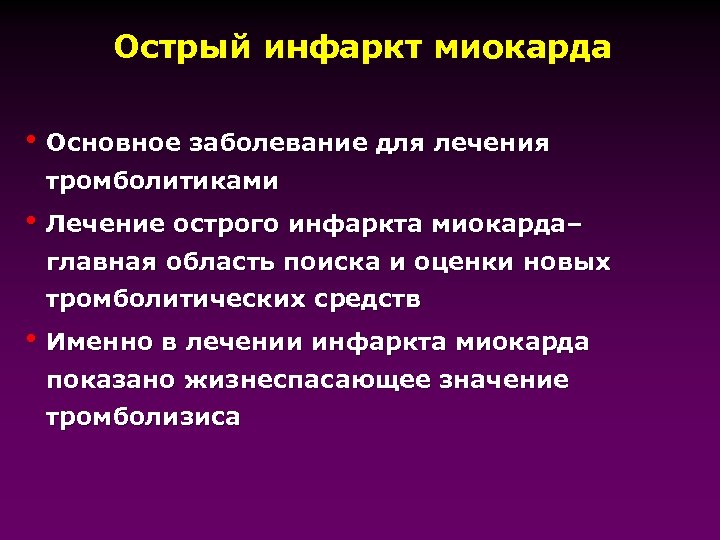 Острый инфаркт миокарда

• Основное заболевание для лечения тромболитиками
• Лечение острого инфаркта миокарда– главная область поиска и оценки новых тромболитических средств
• Именно в лечении инфаркта миокарда показано жизнеспасающее значение тромболизиса